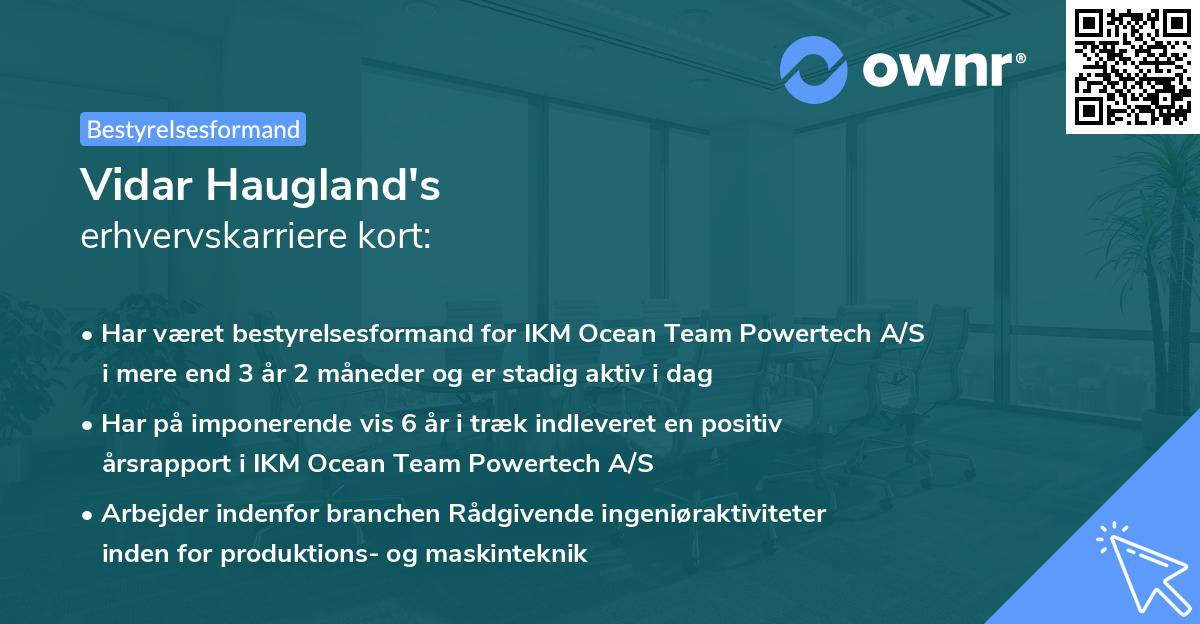 ownr®

Bestyrelsesformand

Vidar Haugland's
erhvervskarriere kort:

• Har været bestyrelsesformand for IKM Ocean Team Powertech A/S i mere end 3 år 2 måneder og er stadig aktiv i dag

• Har på imponerende vis 6 år i træk indleveret en positiv årsrapport i IKM Ocean Team Powertech A/S

• Arbejder indenfor branchen Rådgivende ingeniøraktiviteter inden for produktions- og maskinteknik